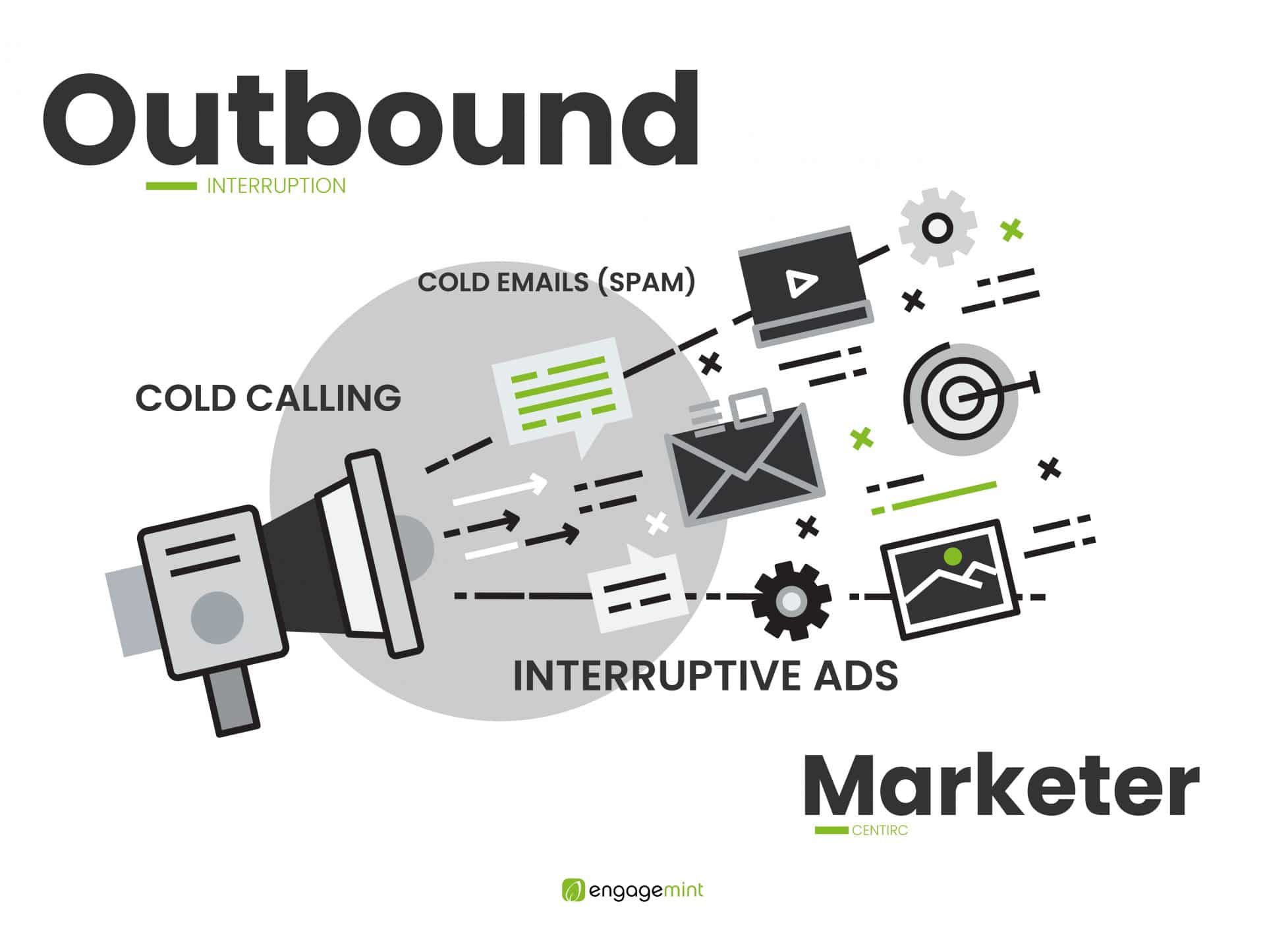 Outbound
INTERRUPTION

COLD EMAILS (SPAM)

COLD CALLING

INTERRUPTIVE ADS

Marketer
CENTIRC

engagemint